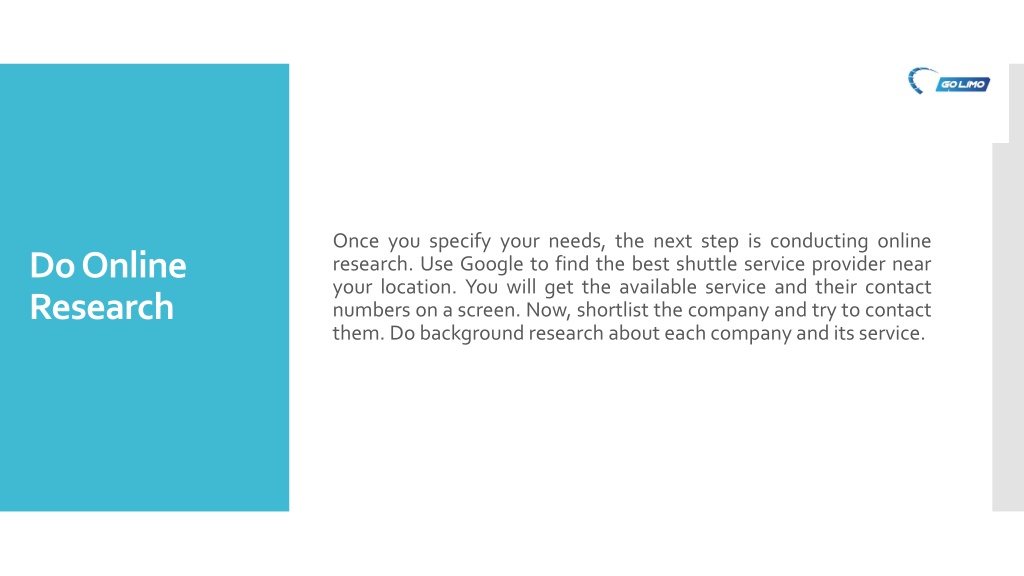 GO LIMO

Do Online Research

Once you specify your needs, the next step is conducting online research. Use Google to find the best shuttle service provider near your location. You will get the available service and their contact numbers on a screen. Now, shortlist the company and try to contact them. Do background research about each company and its service.